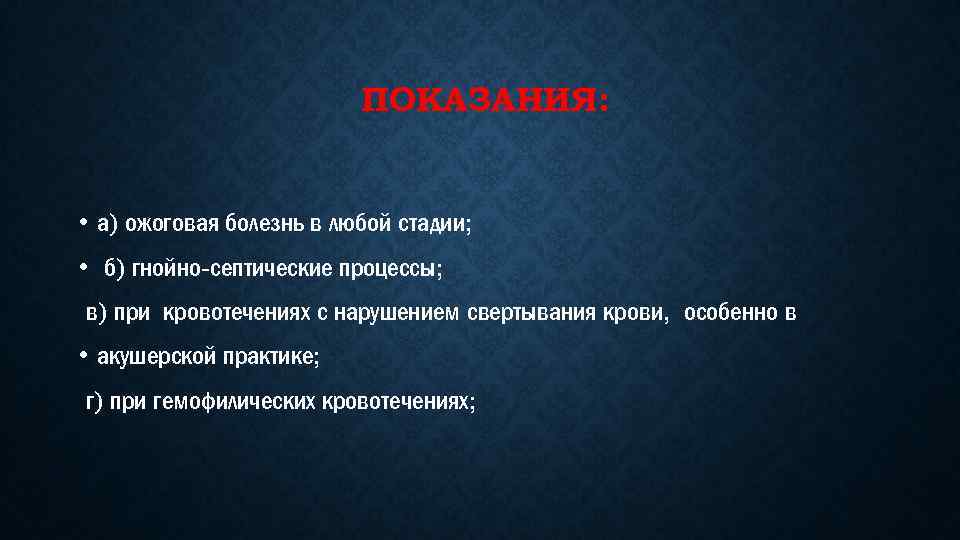 ПОКАЗАНИЯ:

• а) ожоговая болезнь в любой стадии;

• б) гнойно-септические процессы;

в) при кровотечениях с нарушением свертывания крови, особенно в

• акушерской практике;

г) при гемофилических кровотечениях;